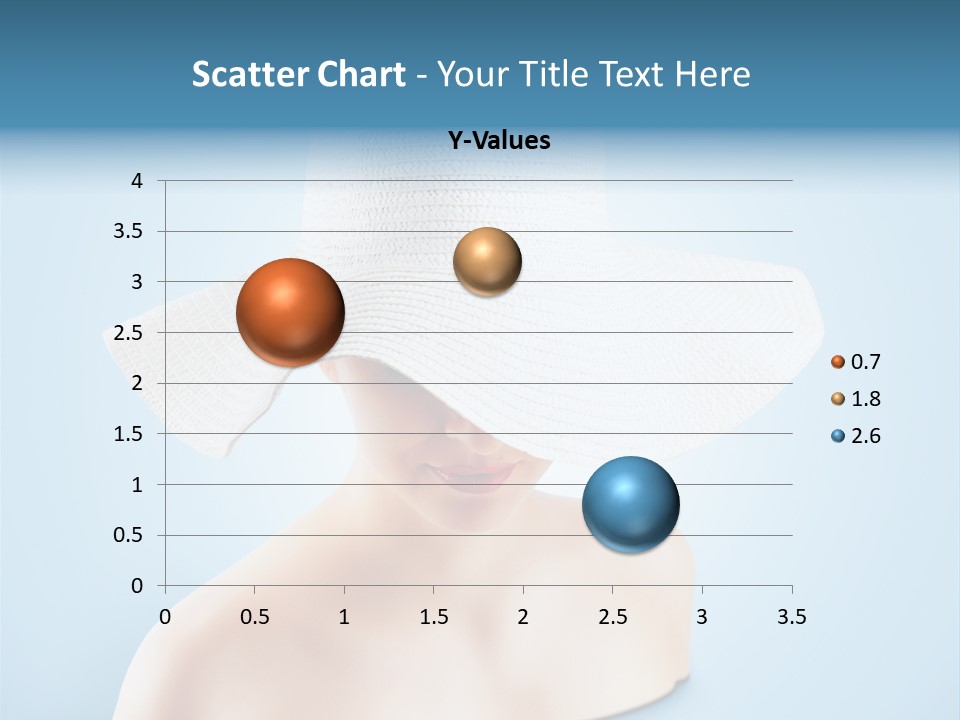 Scatter Chart - Your Title Text Here

Y-Values

4
3.5
3
2.5
2
1.5
1
0.5
0

0 0.5 1 1.5 2 2.5 3 3.5

0.7
1.8
2.6